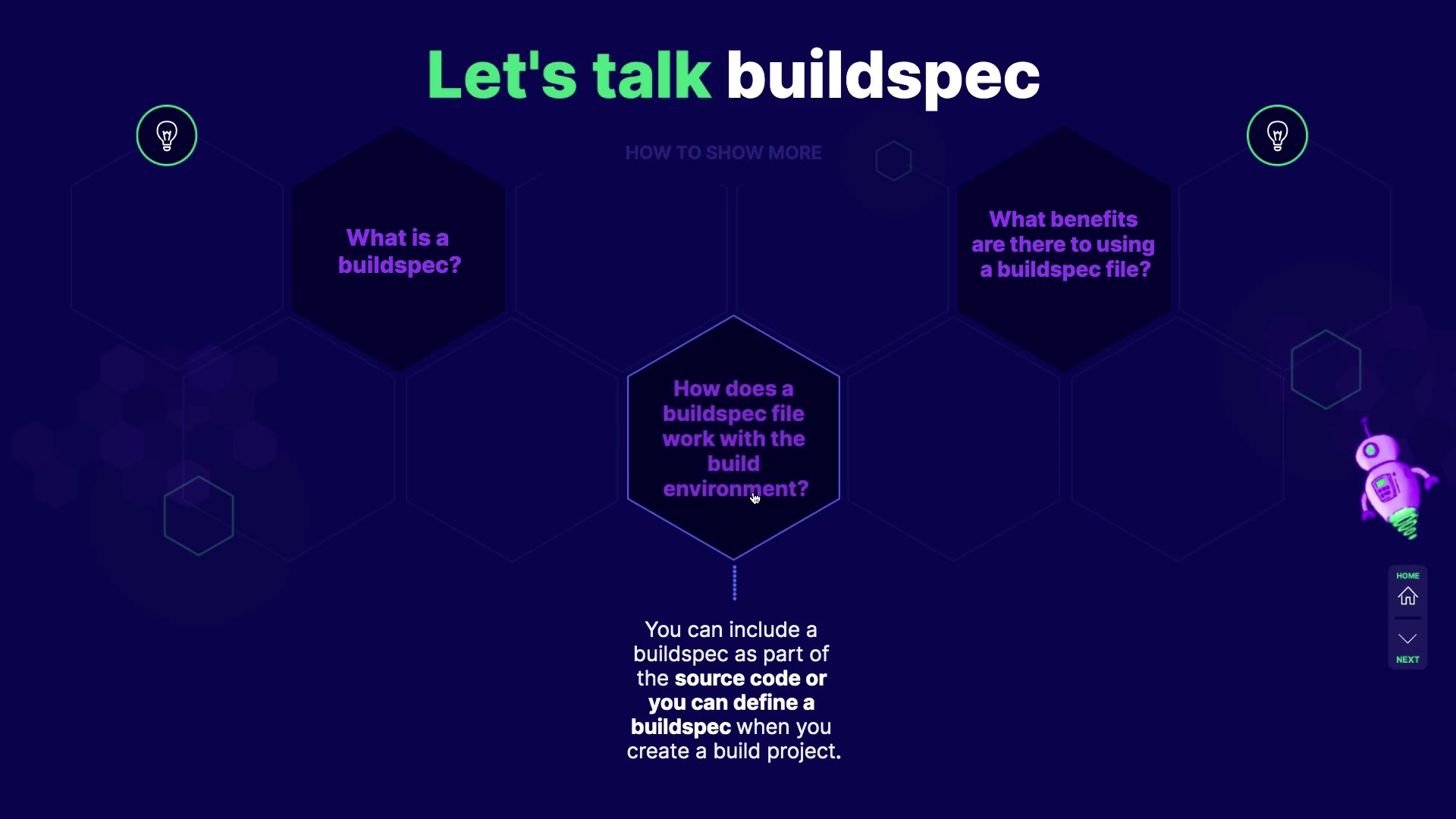 Let's talk buildspec

HOW TO SHOW MORE

What is a buildspec?

What benefits are there to using a buildspec file?

How does a buildspec file work with the build environment?

You can include a buildspec as part of the source code or you can define a buildspec when you create a build project.

HOME

NEXT